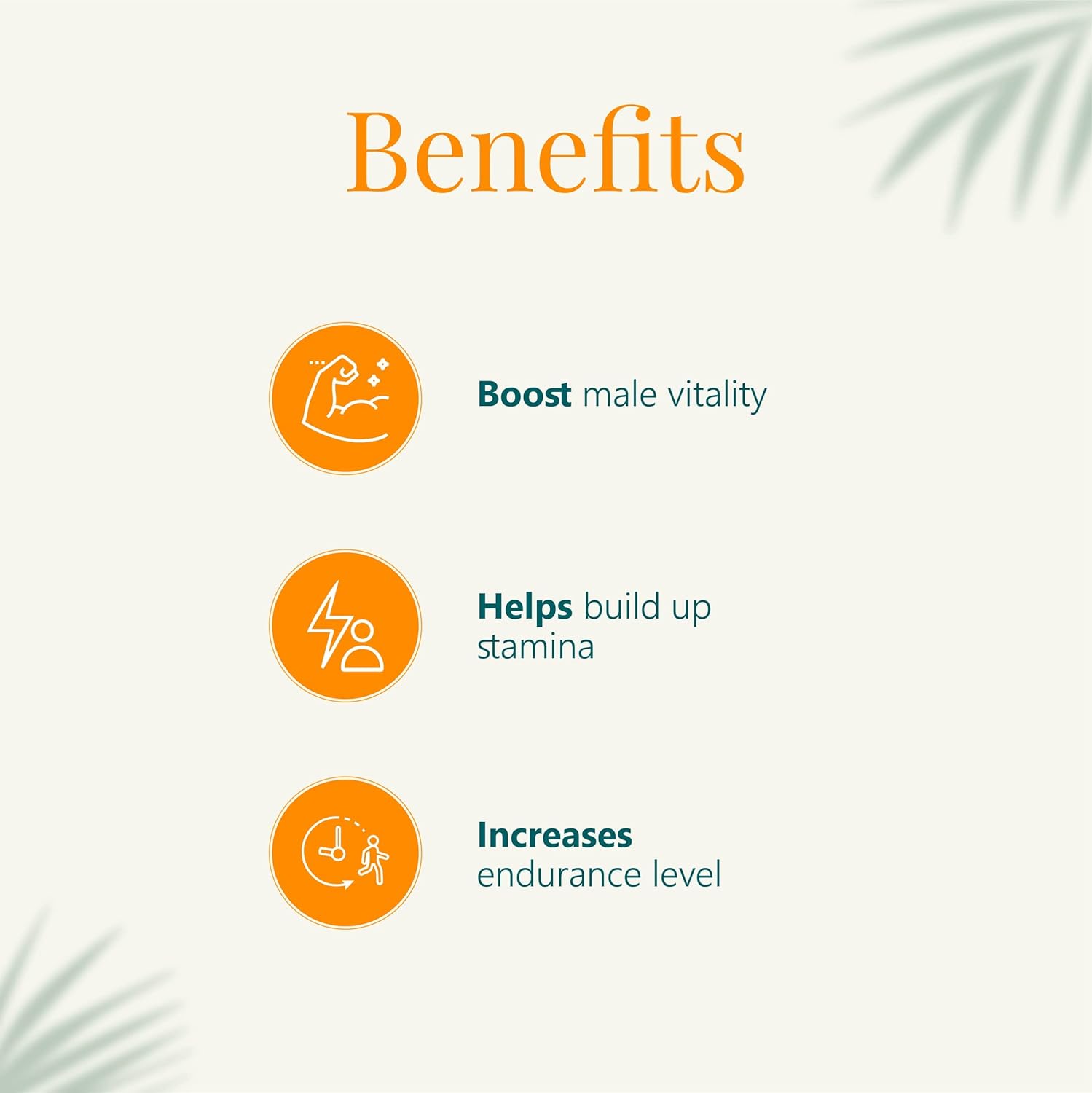 Benefits

Boost male vitality

Helps build up stamina

Increases endurance level